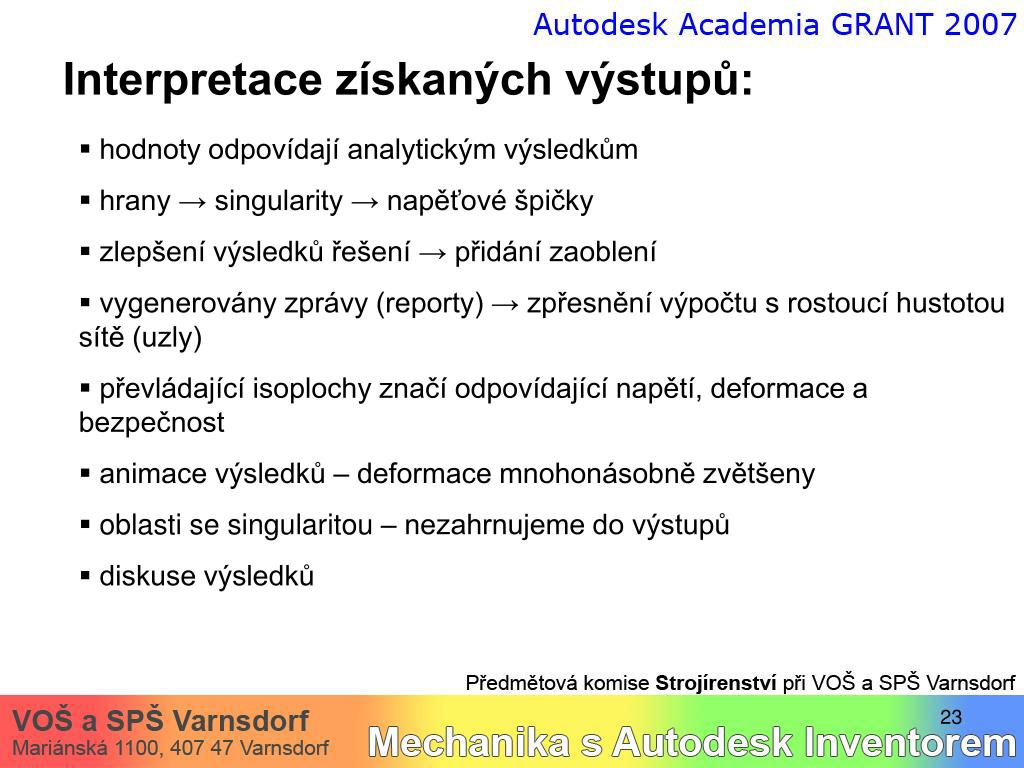 Autodesk Academia GRANT 2007

Interpretace získaných výstupů:

▪ hodnoty odpovídají analytickým výsledkům

▪ hrany → singularity → napěťové špičky

▪ zlepšení výsledků řešení → přidání zaoblení

▪ vygenerovány zprávy (reporty) → zpřesnění výpočtu s rostoucí hustotou sítě (uzly)

▪ převládající isoplochy značí odpovídající napětí, deformace a bezpečnost

▪ animace výsledků – deformace mnohonásobně zvětšeny

▪ oblasti se singularitou – nezahrnujeme do výstupů

▪ diskuse výsledků

Předmětová komise Strojírenství při VOŠ a SPŠ Varnsdorf

VOŠ a SPŠ Varnsdorf
Mariánská 1100, 407 47 Varnsdorf

23

Mechanika s Autodesk Inventorem